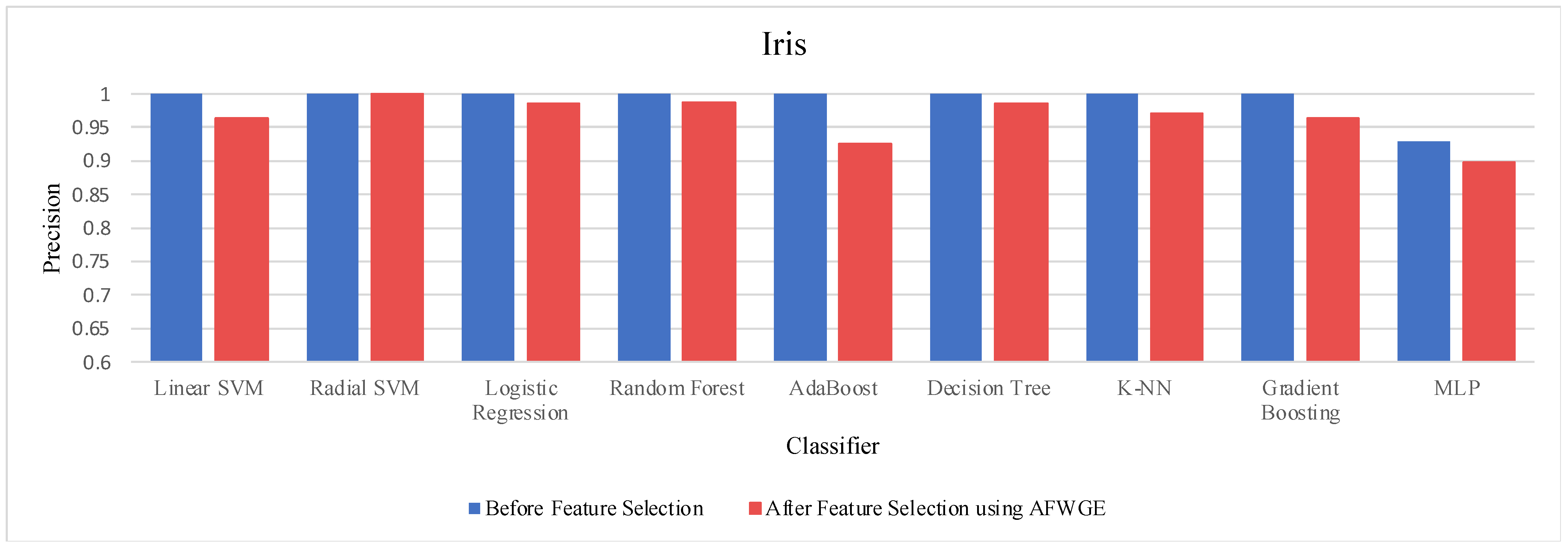 Iris

Precision

1
0.95
0.9
0.85
0.8
0.75
0.7
0.65
0.6

Linear SVM
Radial SVM
Logistic Regression
Random Forest
AdaBoost
Decision Tree
K-NN
Gradient Boosting
MLP

Classifier

Before Feature Selection
After Feature Selection using AFWGE